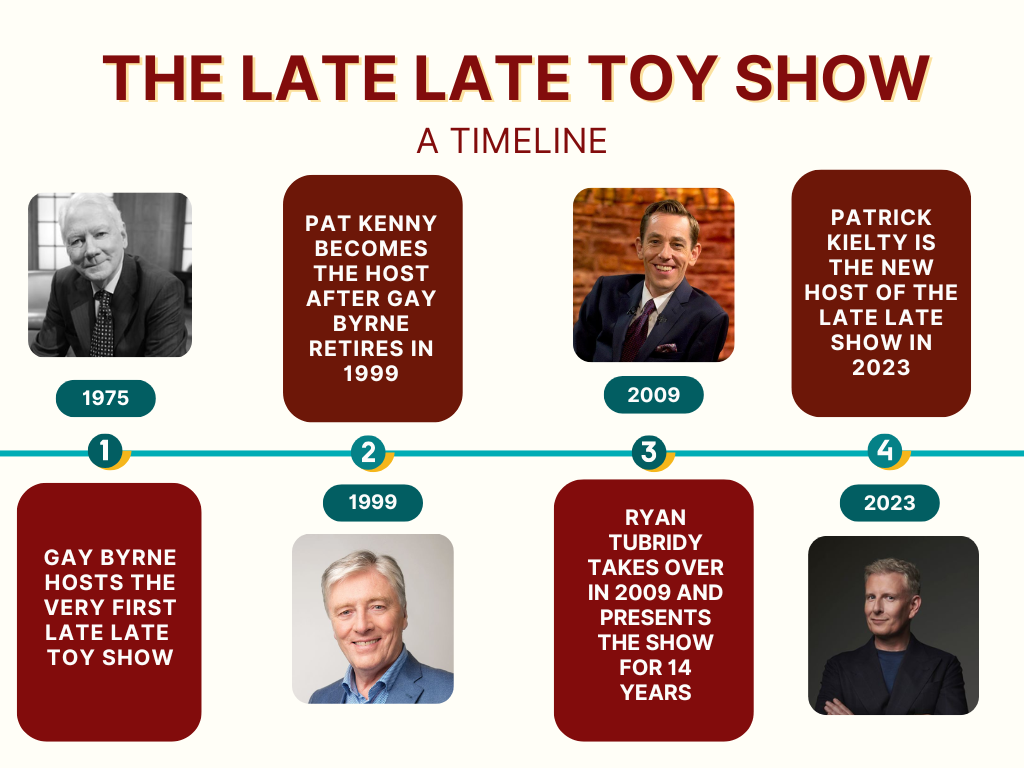 THE LATE LATE TOY SHOW

A TIMELINE

1975

1

GAY BYRNE HOSTS THE VERY FIRST LATE LATE TOY SHOW

PAT KENNY BECOMES THE HOST AFTER GAY BYRNE RETIRES IN 1999

2

1999

2009

3

RYAN TUBRIDY TAKES OVER IN 2009 AND PRESENTS THE SHOW FOR 14 YEARS

PATRICK KIELTY IS THE NEW HOST OF THE LATE LATE SHOW IN 2023

4

2023